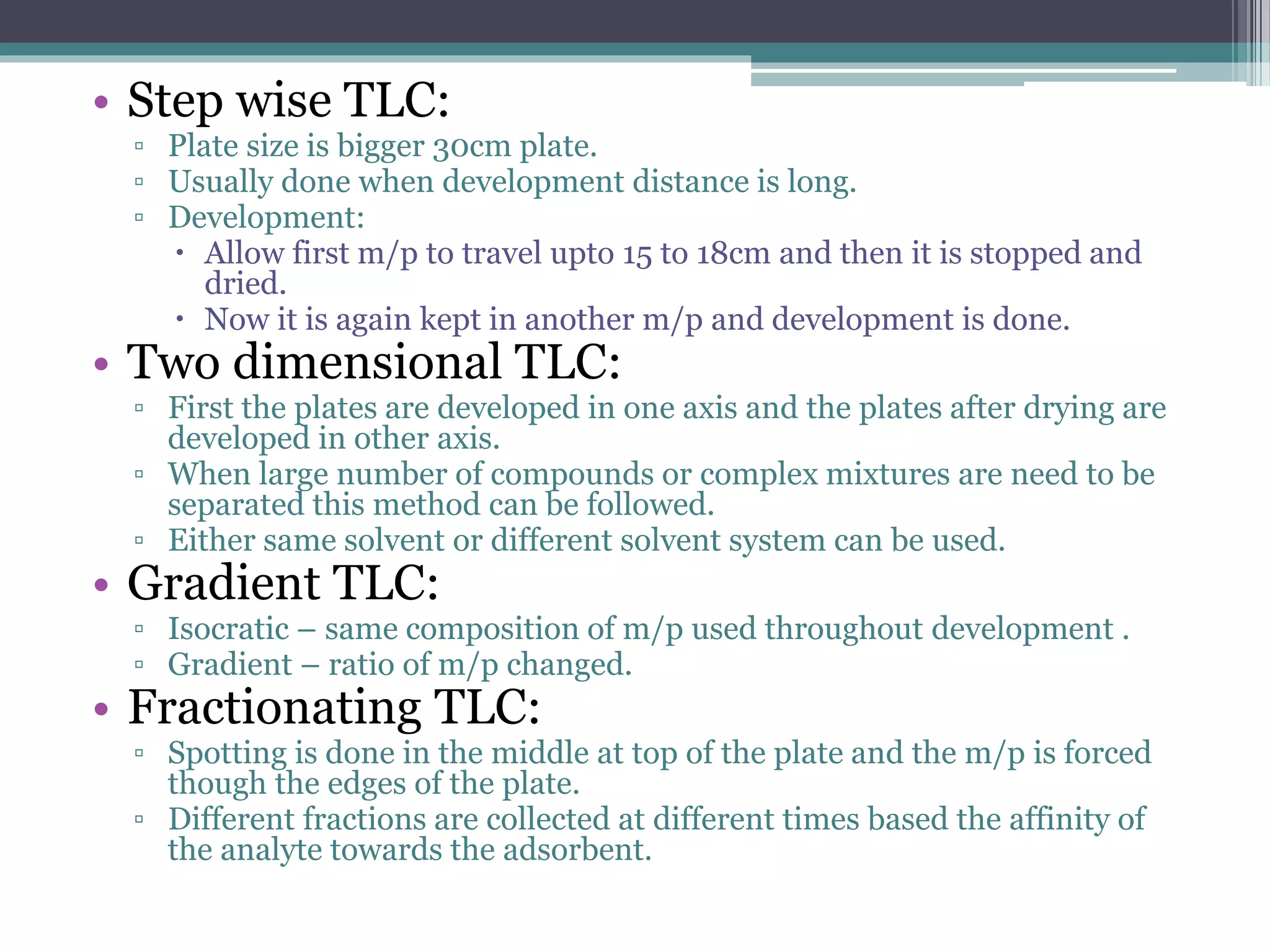 • Step wise TLC:
▫ Plate size is bigger 30cm plate.
▫ Usually done when development distance is long.
▫ Development:
• Allow first m/p to travel upto 15 to 18cm and then it is stopped and dried.
• Now it is again kept in another m/p and development is done.
• Two dimensional TLC:
▫ First the plates are developed in one axis and the plates after drying are developed in other axis.
▫ When large number of compounds or complex mixtures are need to be separated this method can be followed.
▫ Either same solvent or different solvent system can be used.
• Gradient TLC:
▫ Isocratic – same composition of m/p used throughout development .
▫ Gradient – ratio of m/p changed.
• Fractionating TLC:
▫ Spotting is done in the middle at top of the plate and the m/p is forced though the edges of the plate.
▫ Different fractions are collected at different times based the affinity of the analyte towards the adsorbent.